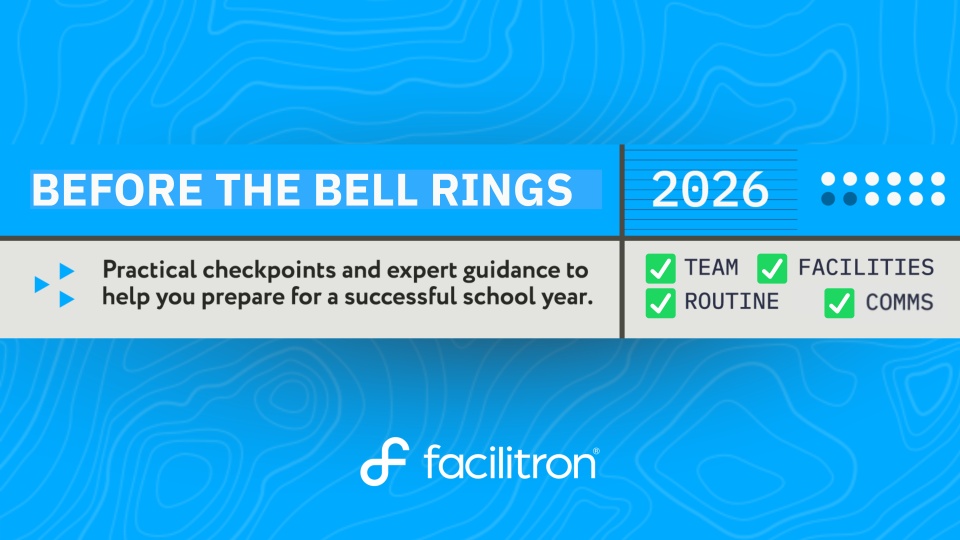 BEFORE THE BELL RINGS

2026

Practical checkpoints and expert guidance to help you prepare for a successful school year.

TEAM FACILITIES
ROUTINE COMMS

facilitron®